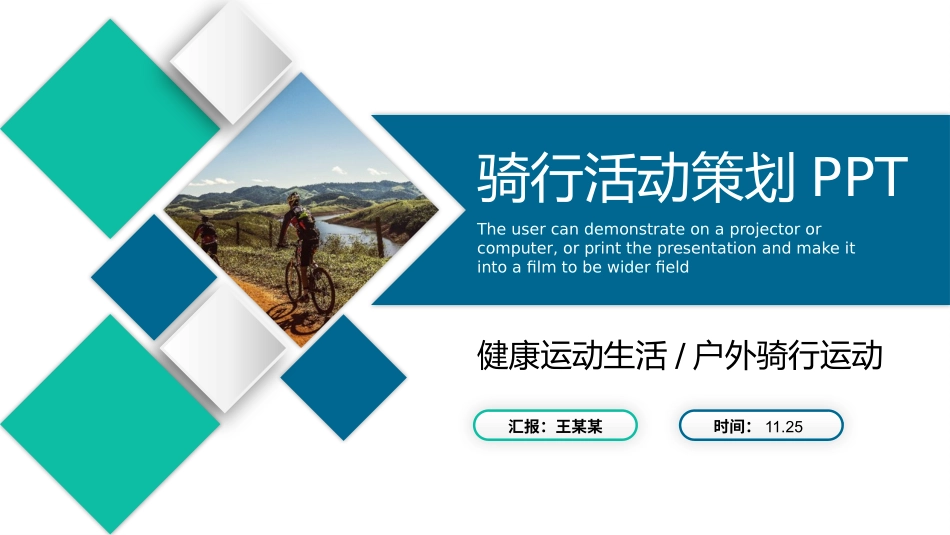 骑行活动策划 PPT

The user can demonstrate on a projector or computer, or print the presentation and make it into a film to be wider field

健康运动生活 / 户外骑行运动

汇报：王某某

时间： 11.25